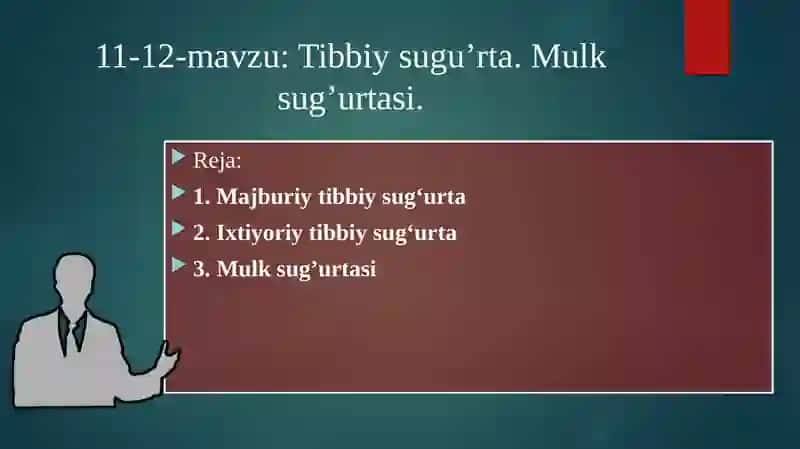 11-12-mavzu: Tibbiy sugu’rta. Mulk sug’urtasi.

Reja:

1. Majburiy tibbiy sug‘urta

2. Ixtiyoriy tibbiy sug‘urta

3. Mulk sug’urtasi